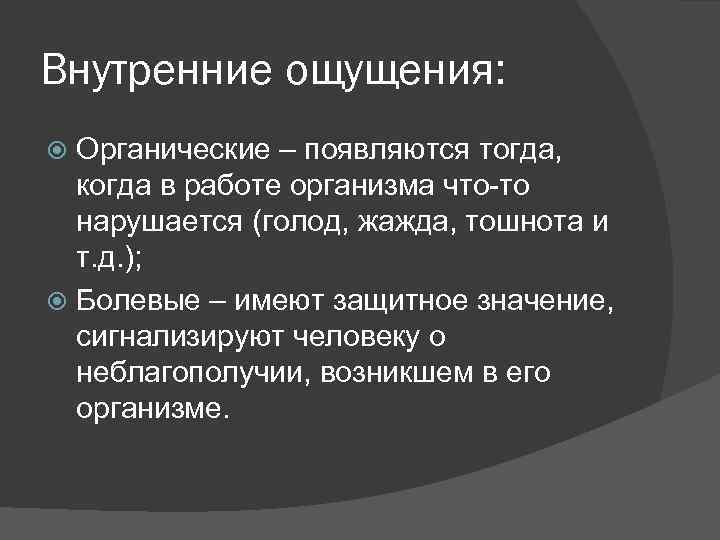 Внутренние ощущения:

Органические – появляются тогда, когда в работе организма что-то нарушается (голод, жажда, тошнота и т.д.);

Болевые – имеют защитное значение, сигнализируют человеку о неблагополучии, возникшем в его организме.